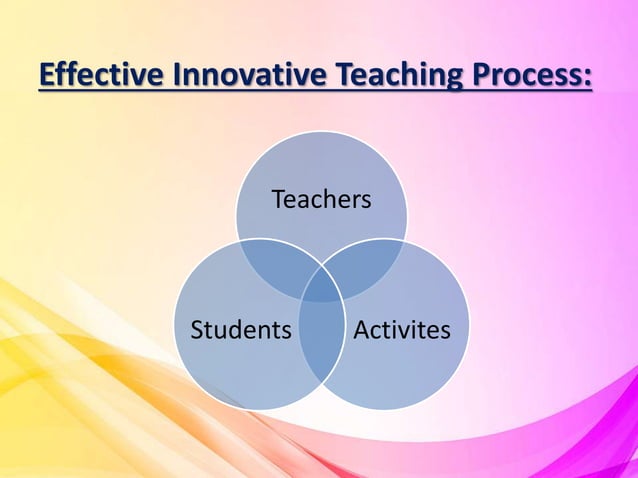 Effective Innovative Teaching Process:

Teachers

Students

Activites